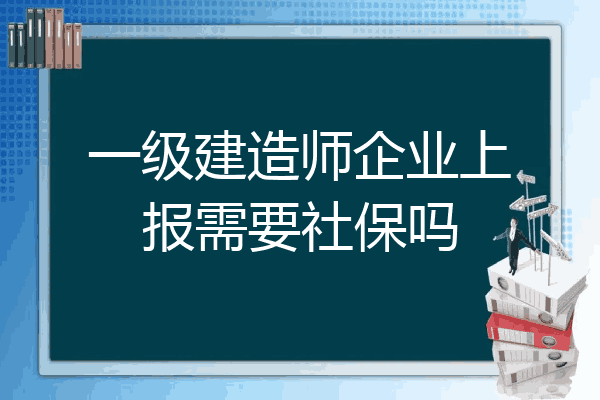 一级建造师企业上报需要社保吗